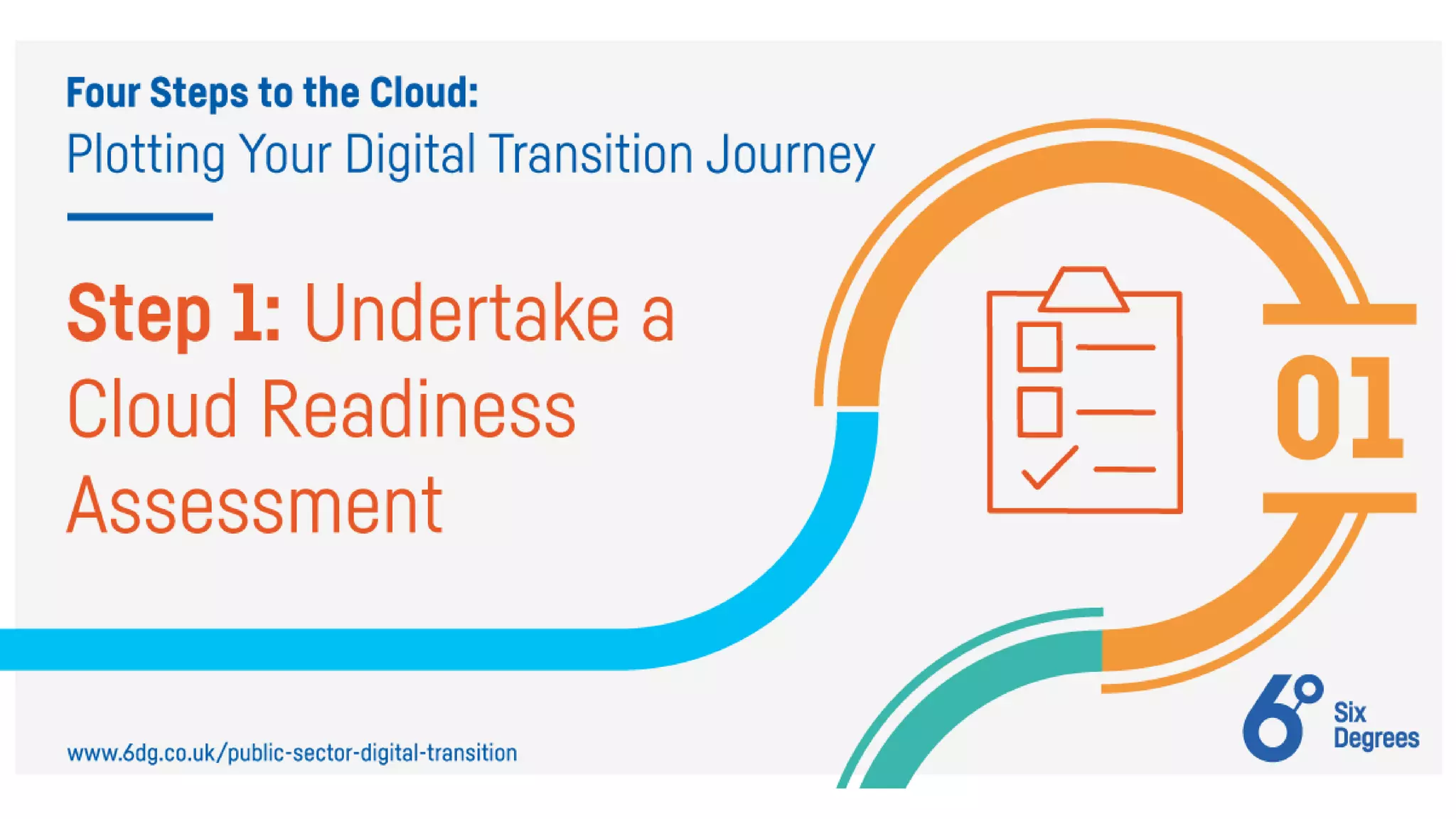 Four Steps to the Cloud:
Plotting Your Digital Transition Journey

Step 1: Undertake a Cloud Readiness Assessment

01

www.6dg.co.uk/public-sector-digital-transition

6° Six Degrees